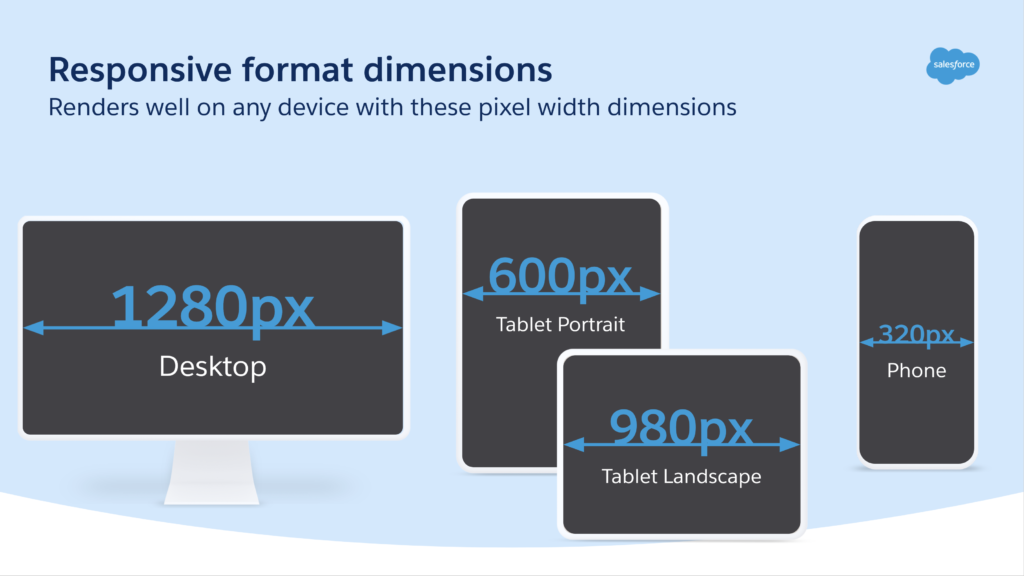 Responsive format dimensions
Renders well on any device with these pixel width dimensions

salesforce

1280px
Desktop

600px
Tablet Portrait

980px
Tablet Landscape

320px
Phone